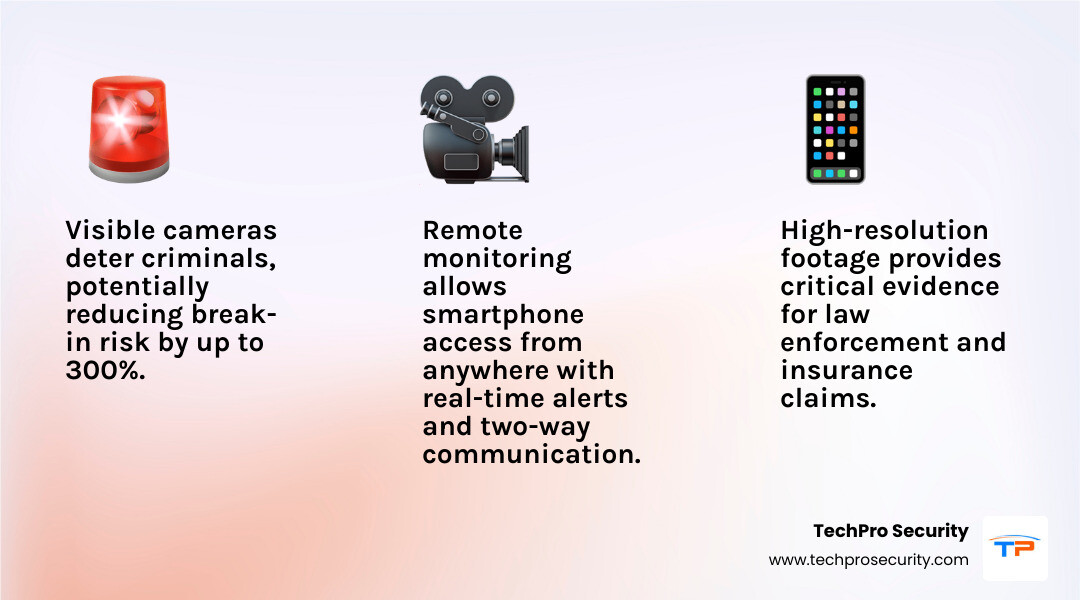 Visible cameras deter criminals, potentially reducing break-in risk by up to 300%.

Remote monitoring allows smartphone access from anywhere with real-time alerts and two-way communication.

High-resolution footage provides critical evidence for law enforcement and insurance claims.

TechPro Security
www.techprosecurity.com

TP